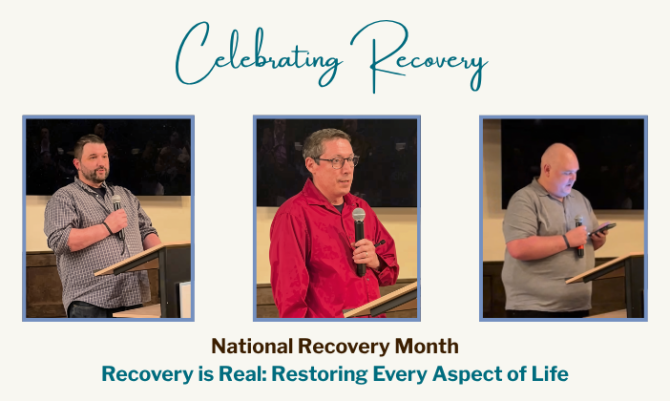 Celebrating Recovery

National Recovery Month
Recovery is Real: Restoring Every Aspect of Life